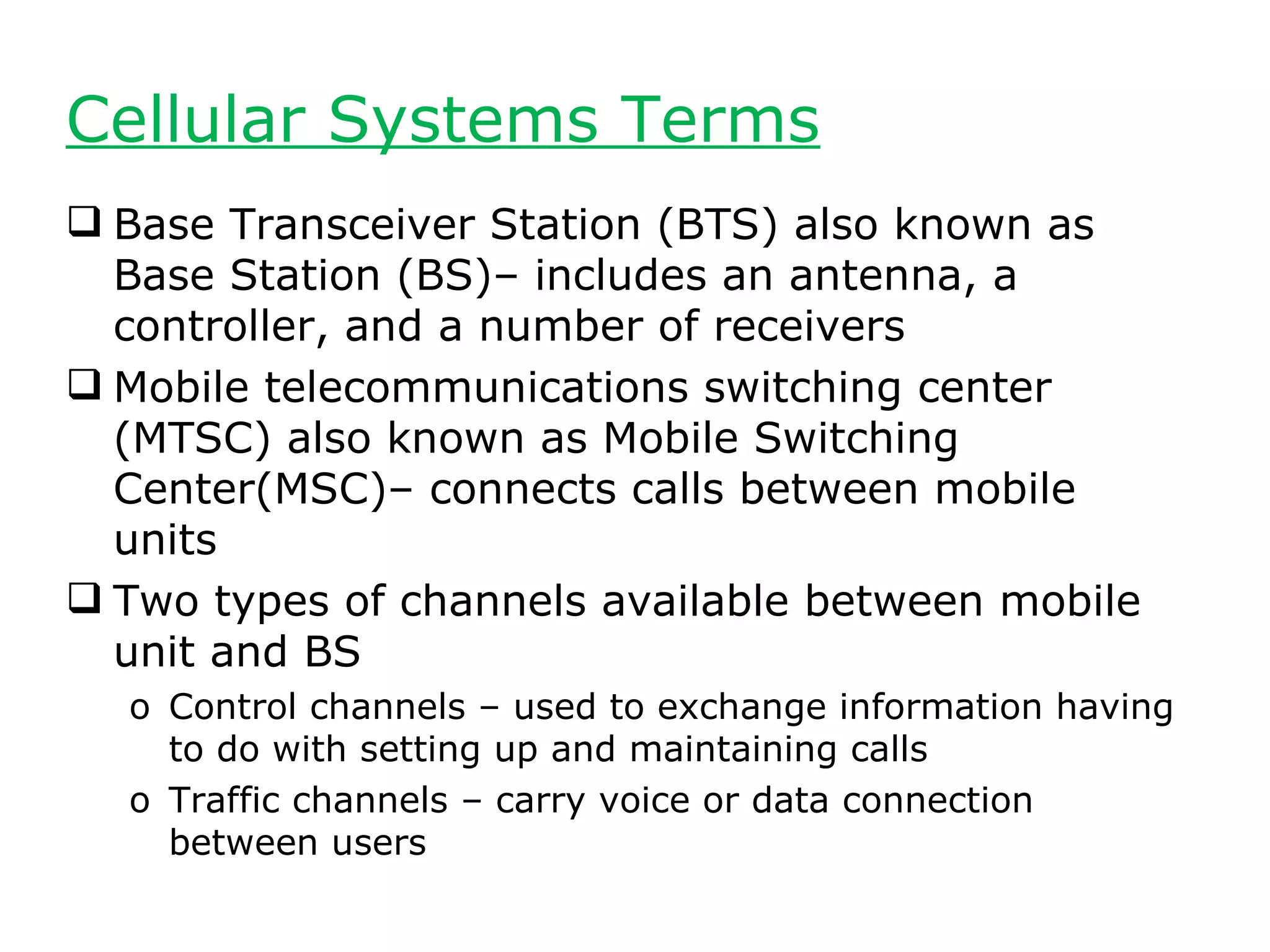 Cellular Systems Terms

❑ Base Transceiver Station (BTS) also known as Base Station (BS)– includes an antenna, a controller, and a number of receivers

❑ Mobile telecommunications switching center (MTSC) also known as Mobile Switching Center(MSC)– connects calls between mobile units

❑ Two types of channels available between mobile unit and BS

o Control channels – used to exchange information having to do with setting up and maintaining calls

o Traffic channels – carry voice or data connection between users